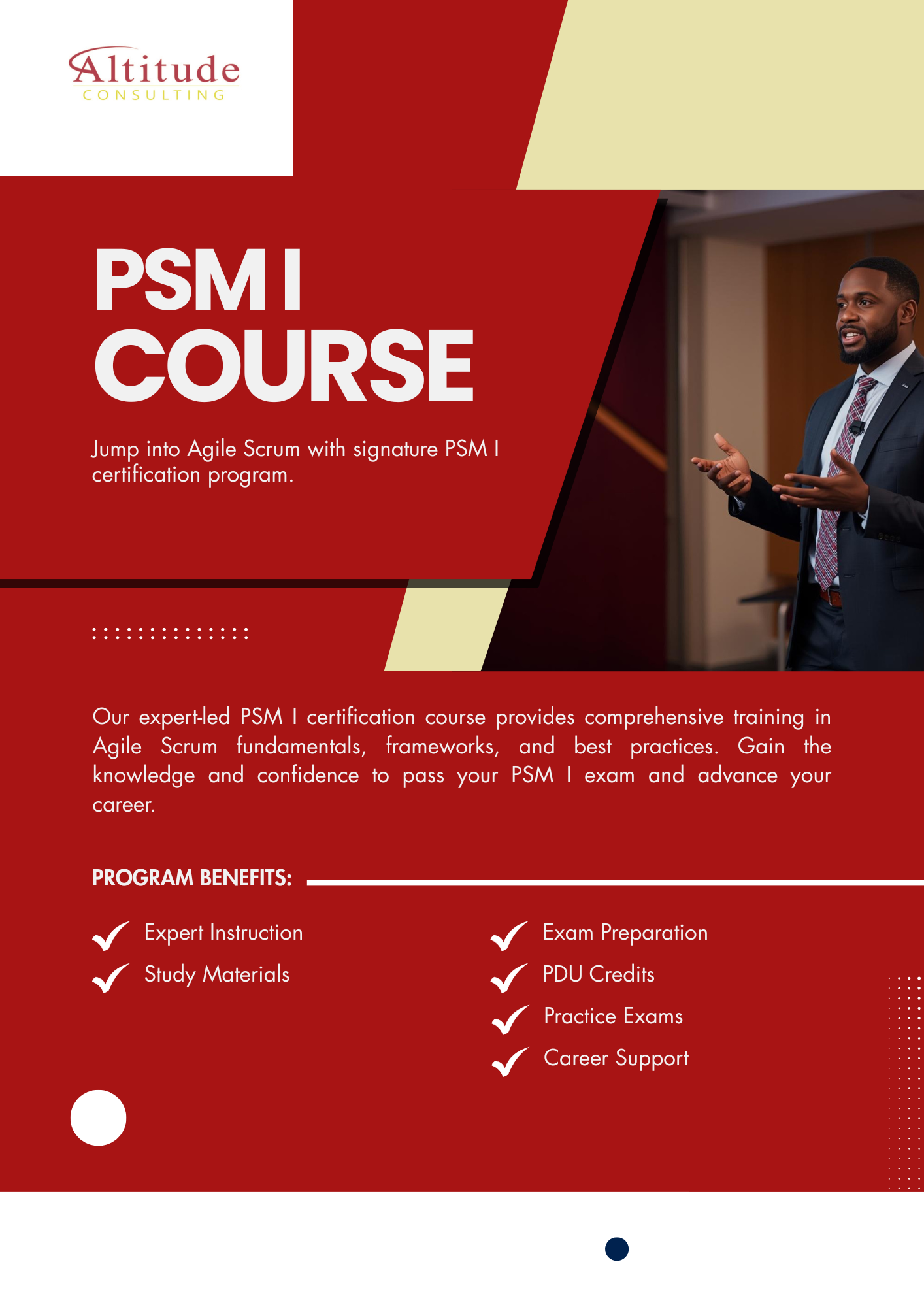 Altitude
CONSULTING

PSM I
COURSE

Jump into Agile Scrum with signature PSM I certification program.

Our expert-led PSM I certification course provides comprehensive training in Agile Scrum fundamentals, frameworks, and best practices. Gain the knowledge and confidence to pass your PSM I exam and advance your career.

PROGRAM BENEFITS:

Expert Instruction
Study Materials

Exam Preparation
PDU Credits
Practice Exams
Career Support